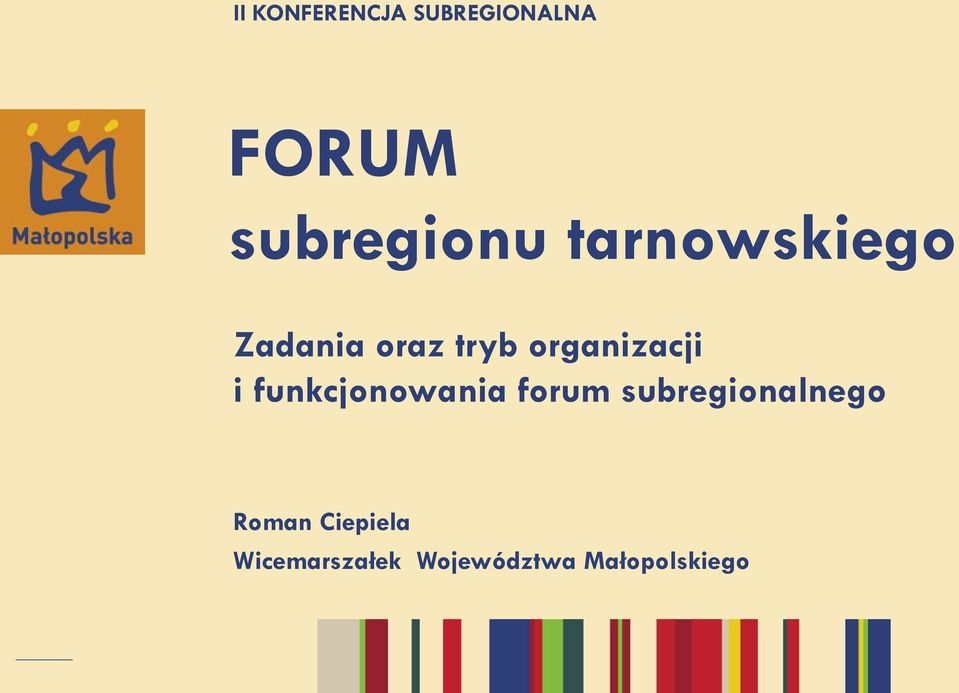 II KONFERENCJA SUBREGIONALNA

Małopolska

FORUM
subregionu tarnowskiego

Zadania oraz tryb organizacji
i funkcjonowania forum subregionalnego

Roman Ciepiela
Wicemarszałek Województwa Małopolskiego